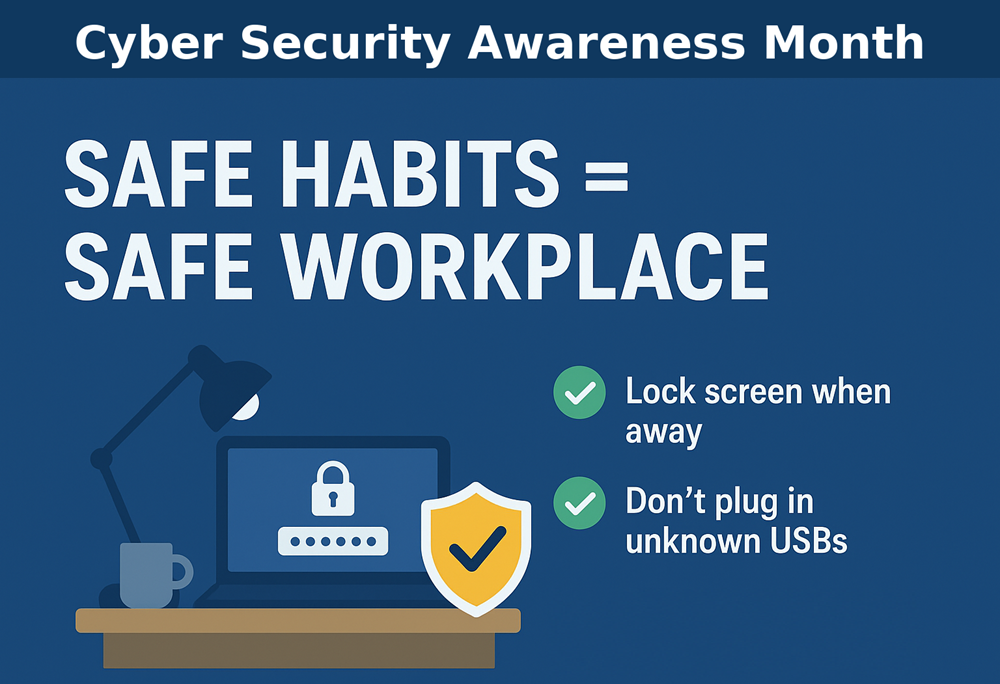 Cyber Security Awareness Month

SAFE HABITS = SAFE WORKPLACE

Lock screen when away

Don’t plug in unknown USBs